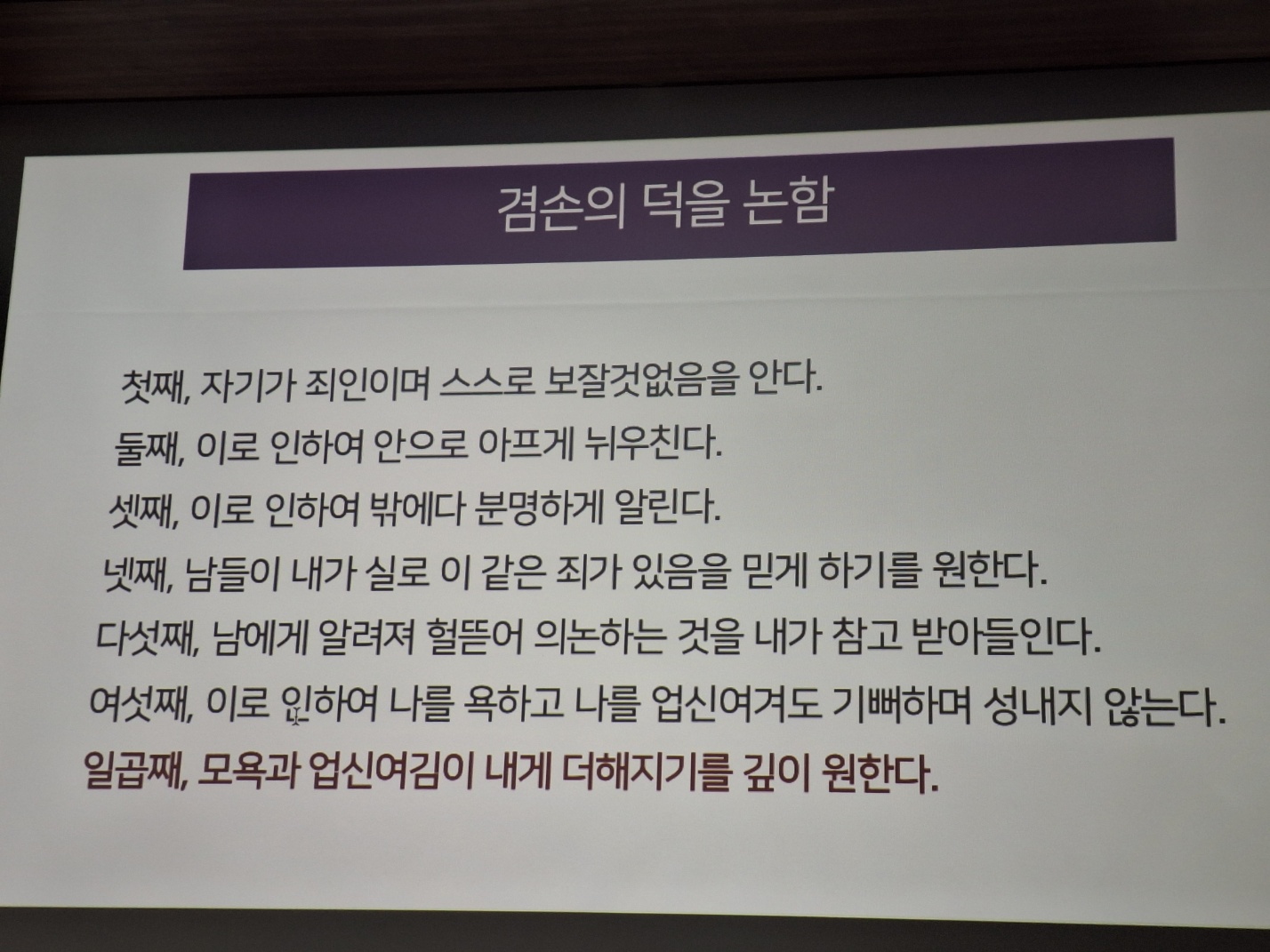 겸손의 덕을 논함

첫째, 자기가 죄인이며 스스로 보잘것없음을 안다.
둘째, 이로 인하여 안으로 아프게 뉘우친다.
셋째, 이로 인하여 밖에다 분명하게 알린다.
넷째, 남들이 내가 실로 이 같은 죄가 있음을 믿게 하기를 원한다.
다섯째, 남에게 알려져 헐뜯어 의논하는 것을 내가 참고 받아들인다.
여섯째, 이로 인하여 나를 욕하고 나를 업신여겨도 기뻐하며 성내지 않는다.
일곱째, 모욕과 업신여김이 내게 더해지기를 깊이 원한다.